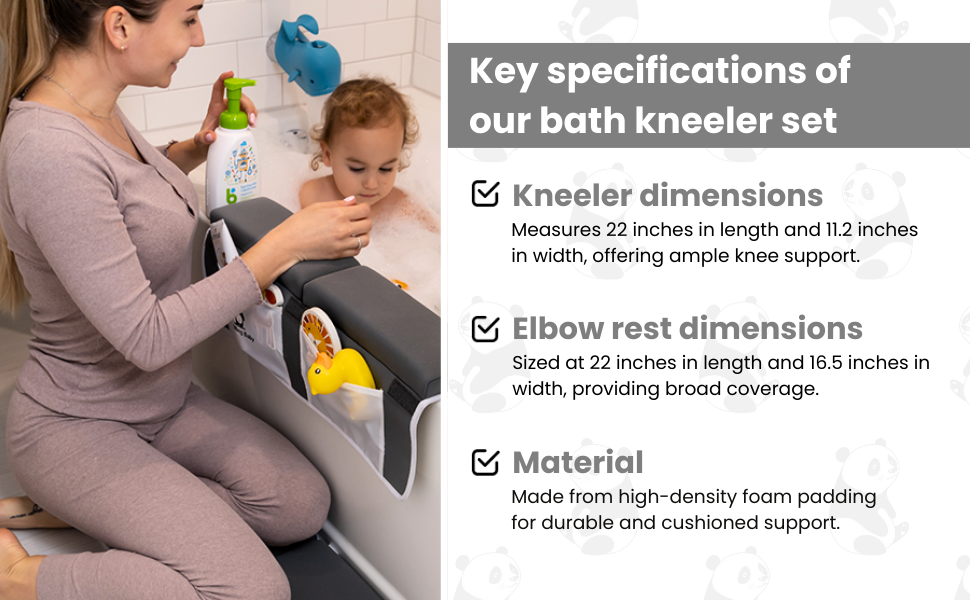 Key specifications of our bath kneeler set

Kneeler dimensions
Measures 22 inches in length and 11.2 inches in width, offering ample knee support.

Elbow rest dimensions
Sized at 22 inches in length and 16.5 inches in width, providing broad coverage.

Material
Made from high-density foam padding for durable and cushioned support.